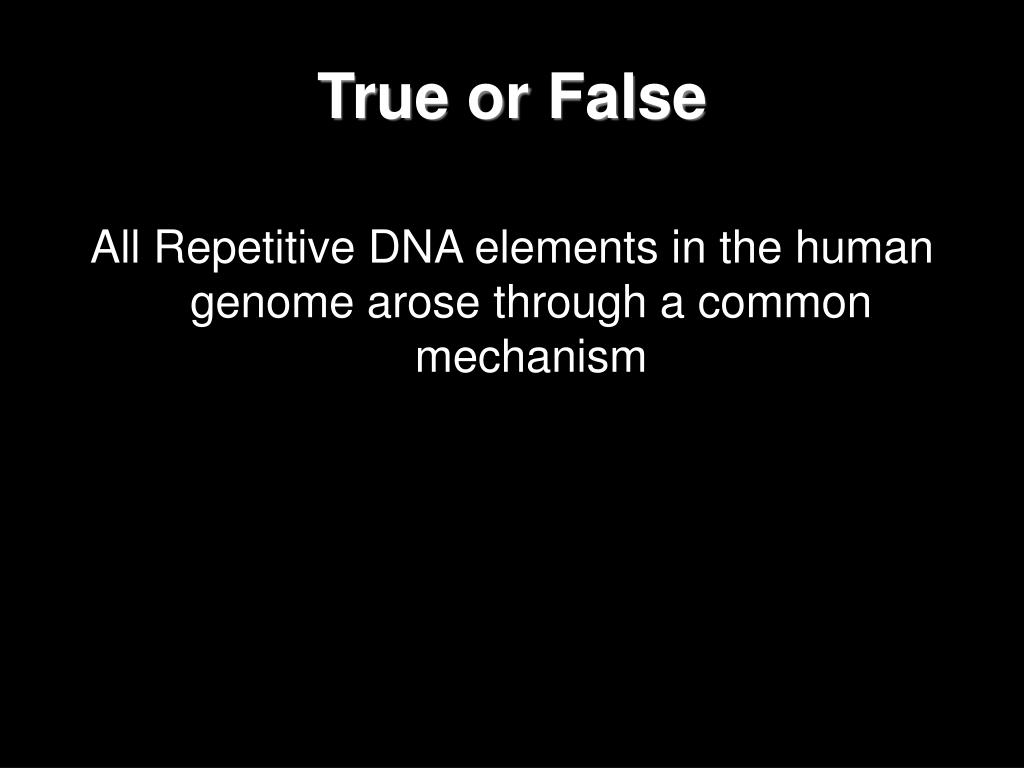 True or False

All Repetitive DNA elements in the human genome arose through a common mechanism